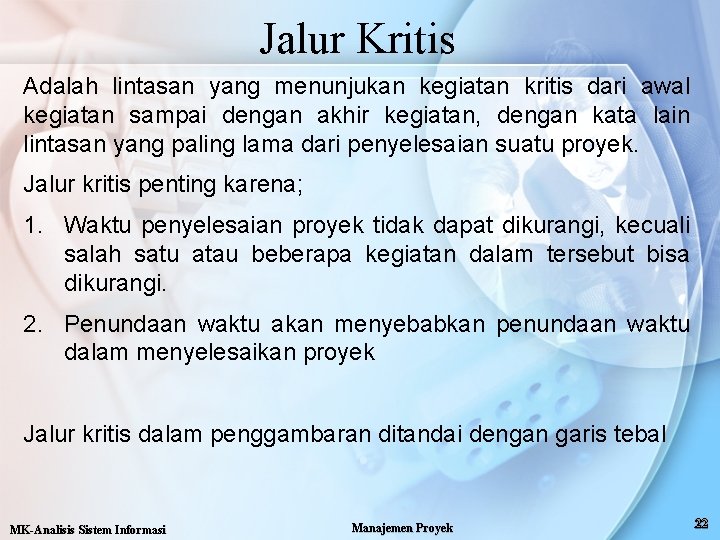 Jalur Kritis

Adalah lintasan yang menunjukan kegiatan kritis dari awal kegiatan sampai dengan akhir kegiatan, dengan kata lain lintasan yang paling lama dari penyelesaian suatu proyek.

Jalur kritis penting karena;

1. Waktu penyelesaian proyek tidak dapat dikurangi, kecuali salah satu atau beberapa kegiatan dalam tersebut bisa dikurangi.

2. Penundaan waktu akan menyebabkan penundaan waktu dalam menyelesaikan proyek

Jalur kritis dalam penggambaran ditandai dengan garis tebal

MK-Analisis Sistem Informasi

Manajemen Proyek

22